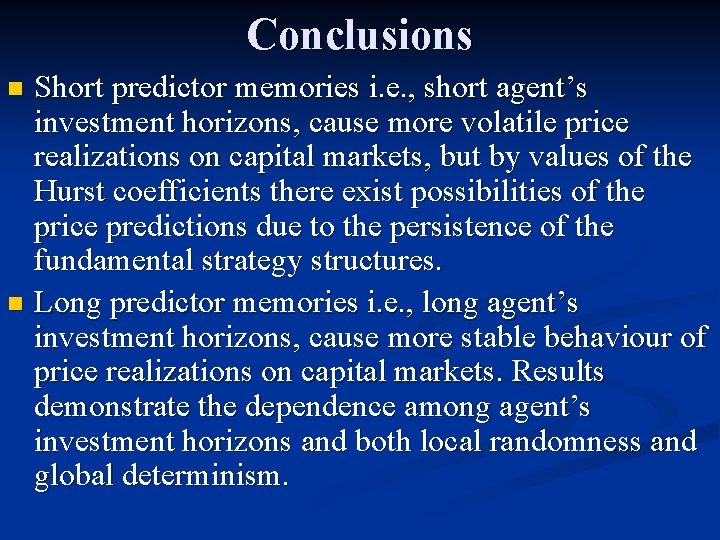 Conclusions

• Short predictor memories i.e., short agent's investment horizons, cause more volatile price realizations on capital markets, but by values of the Hurst coefficients there exist possibilities of the price predictions due to the persistence of the fundamental strategy structures.
• Long predictor memories i.e., long agent's investment horizons, cause more stable behaviour of price realizations on capital markets. Results demonstrate the dependence among agent's investment horizons and both local randomness and global determinism.